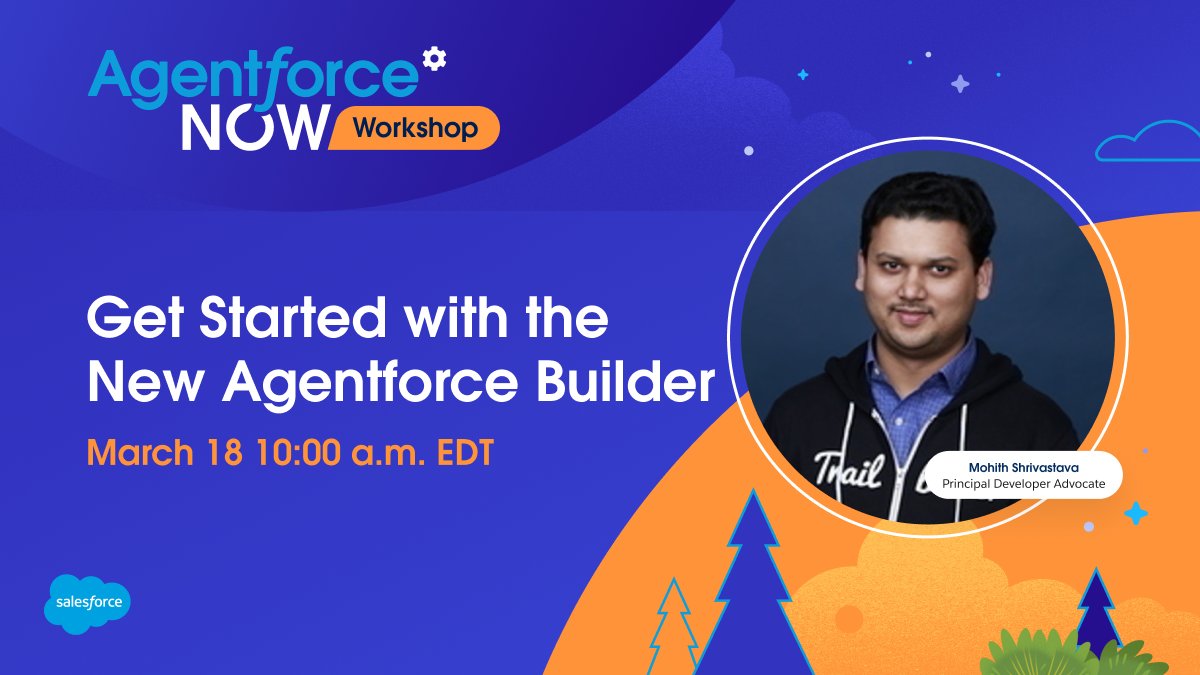 Agentforce
NOW Workshop

Get Started with the New Agentforce Builder

March 18 10:00 a.m. EDT

Trail

Mohith Shrivastava
Principal Developer Advocate

salesforce